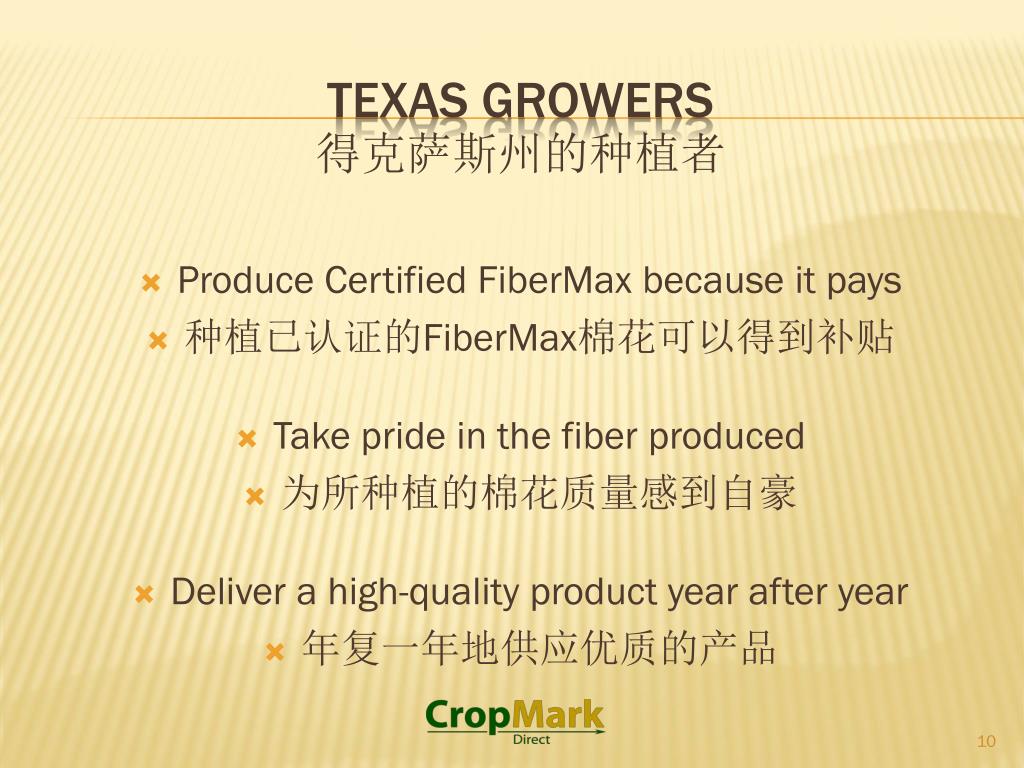 TEXAS GROWERS
得克萨斯州的种植者

Produce Certified FiberMax because it pays
种植已认证的FiberMax棉花可以得到补贴

Take pride in the fiber produced
为所种植的棉花质量感到自豪

Deliver a high-quality product year after year
年复一年地供应优质的产品

CropMark
Direct

10